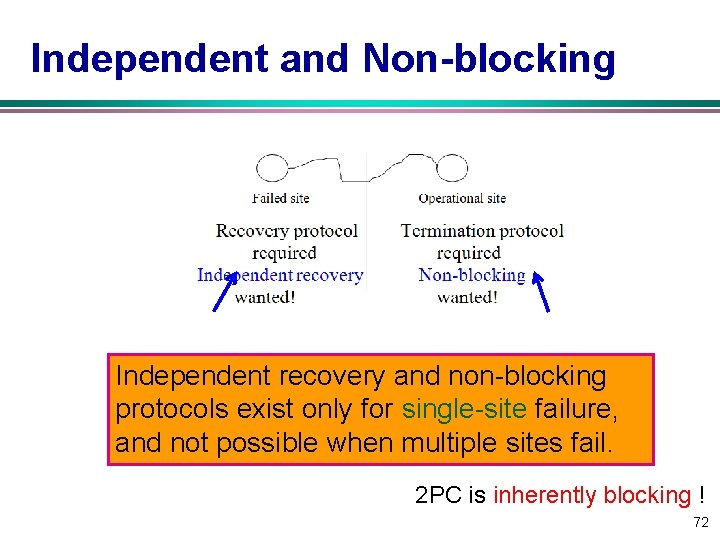 Independent and Non-blocking

Failed site

Recovery protocol required
Independent recovery wanted!

Operational site

Termination protocol required
Non-blocking wanted!

Independent recovery and non-blocking protocols exist only for single-site failure, and not possible when multiple sites fail.

2PC is inherently blocking !

72